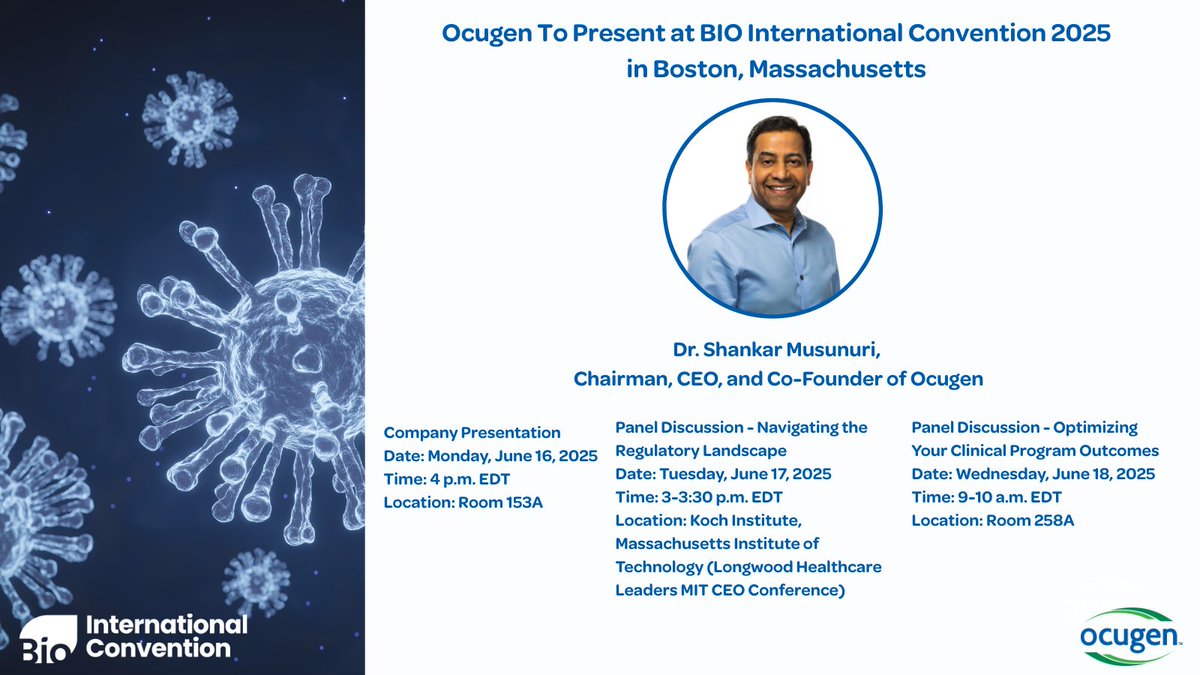 Ocugen To Present at BIO International Convention 2025 in Boston, Massachusetts

Dr. Shankar Musunuri,
Chairman, CEO, and Co-Founder of Ocugen

Company Presentation
Date: Monday, June 16, 2025
Time: 4 p.m. EDT
Location: Room 153A

Panel Discussion - Navigating the Regulatory Landscape
Date: Tuesday, June 17, 2025
Time: 3-3:30 p.m. EDT
Location: Koch Institute, Massachusetts Institute of Technology (Longwood Healthcare Leaders MIT CEO Conference)

Panel Discussion - Optimizing Your Clinical Program Outcomes
Date: Wednesday, June 18, 2025
Time: 9-10 a.m. EDT
Location: Room 258A

Bio International Convention

ocugen